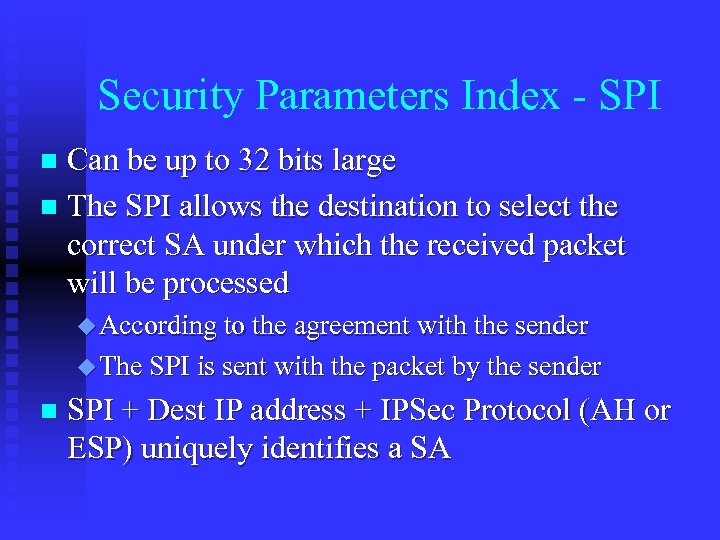 Security Parameters Index - SPI

Can be up to 32 bits large

The SPI allows the destination to select the correct SA under which the received packet will be processed

According to the agreement with the sender

The SPI is sent with the packet by the sender

SPI + Dest IP address + IPSec Protocol (AH or ESP) uniquely identifies a SA